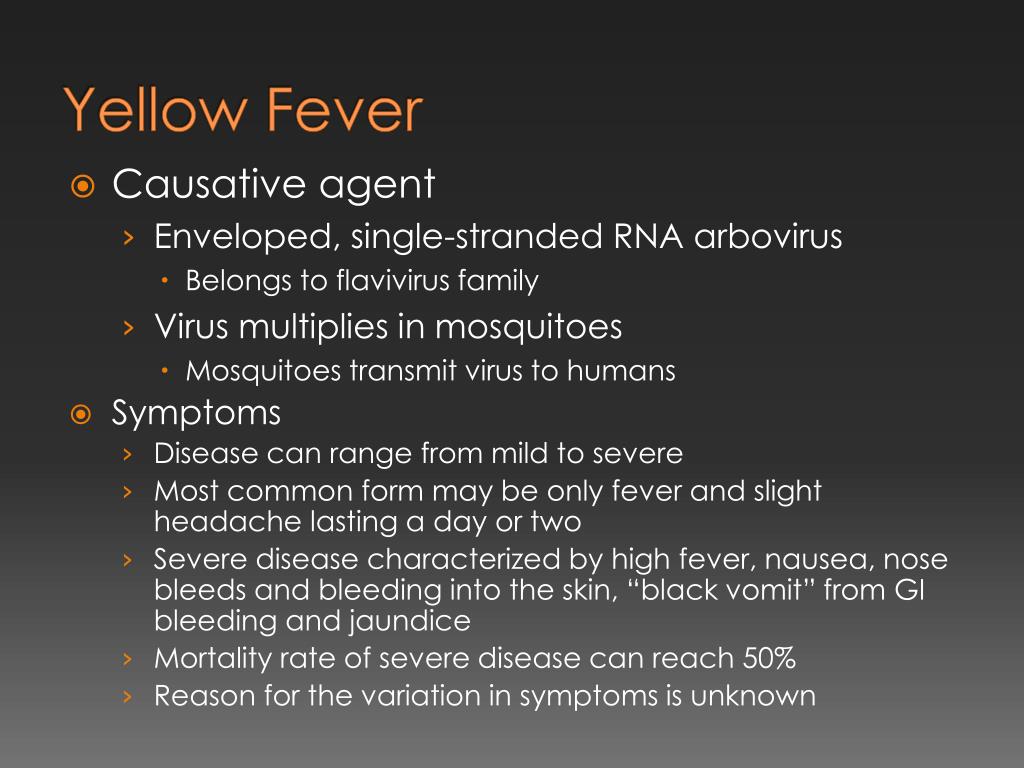 Yellow Fever

Causative agent

Enveloped, single-stranded RNA arbovirus

Belongs to flavivirus family

Virus multiplies in mosquitoes

Mosquitoes transmit virus to humans

Symptoms

Disease can range from mild to severe

Most common form may be only fever and slight headache lasting a day or two

Severe disease characterized by high fever, nausea, nose bleeds and bleeding into the skin, “black vomit” from GI bleeding and jaundice

Mortality rate of severe disease can reach 50%

Reason for the variation in symptoms is unknown